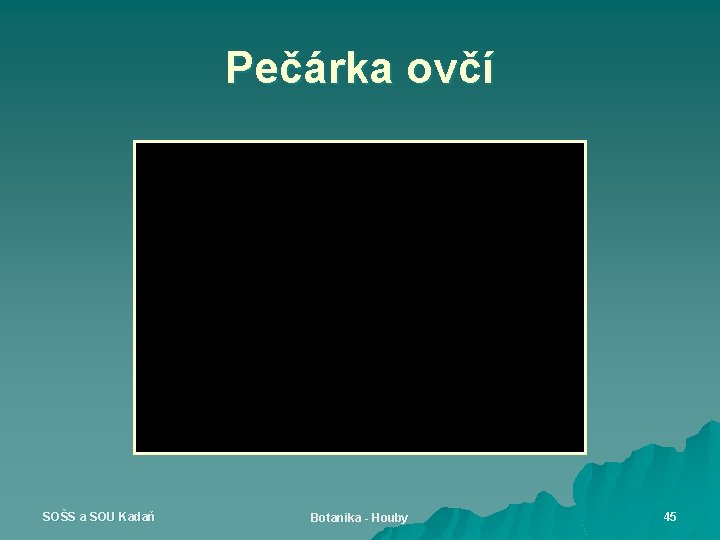 Pečárka ovčí

SOŠS a SOU Kadaň

Botanika - Houby

45